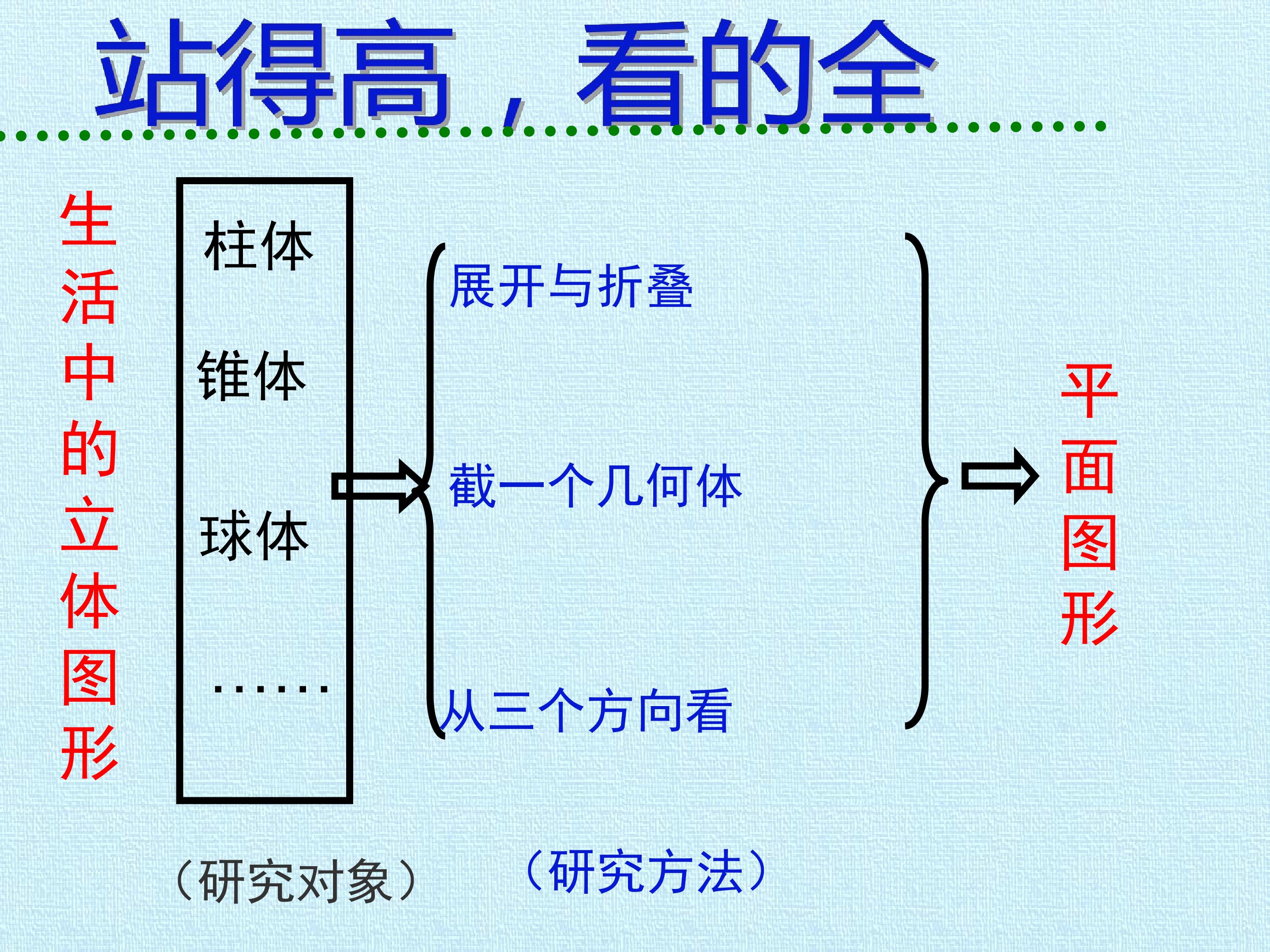 站得高，看的全

生活中的立体图形

柱体

锥体

球体

……

展开与折叠

截一个几何体

从三个方向看

平面图形

（研究对象）

（研究方法）